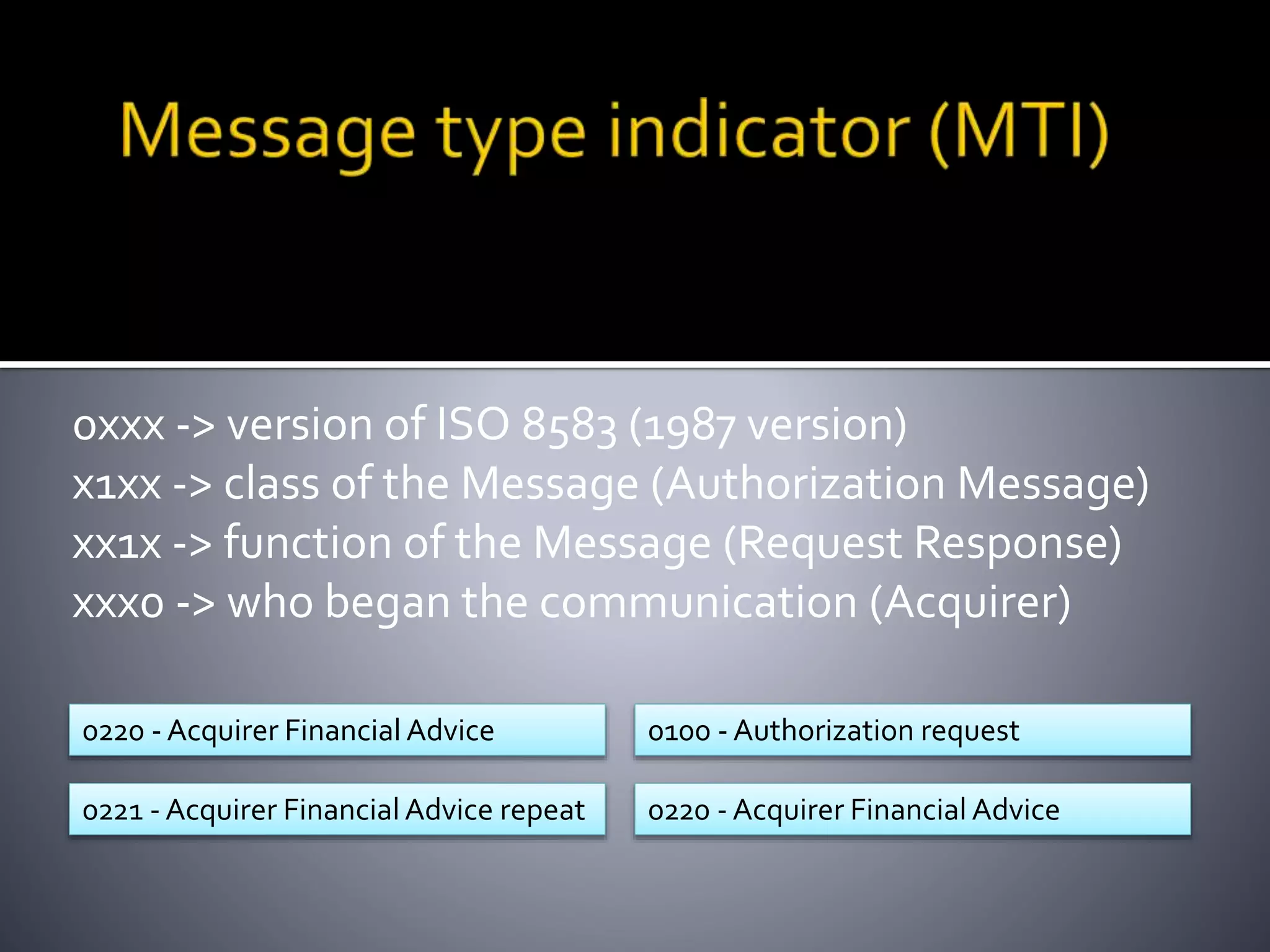 Message type indicator (MTI)

0xxx -> version of ISO 8583 (1987 version)
x1xx -> class of the Message (Authorization Message)
xx1x -> function of the Message (Request Response)
xxx0 -> who began the communication (Acquirer)

0220 - Acquirer Financial Advice

0221 - Acquirer Financial Advice repeat

0100 - Authorization request

0220 - Acquirer Financial Advice